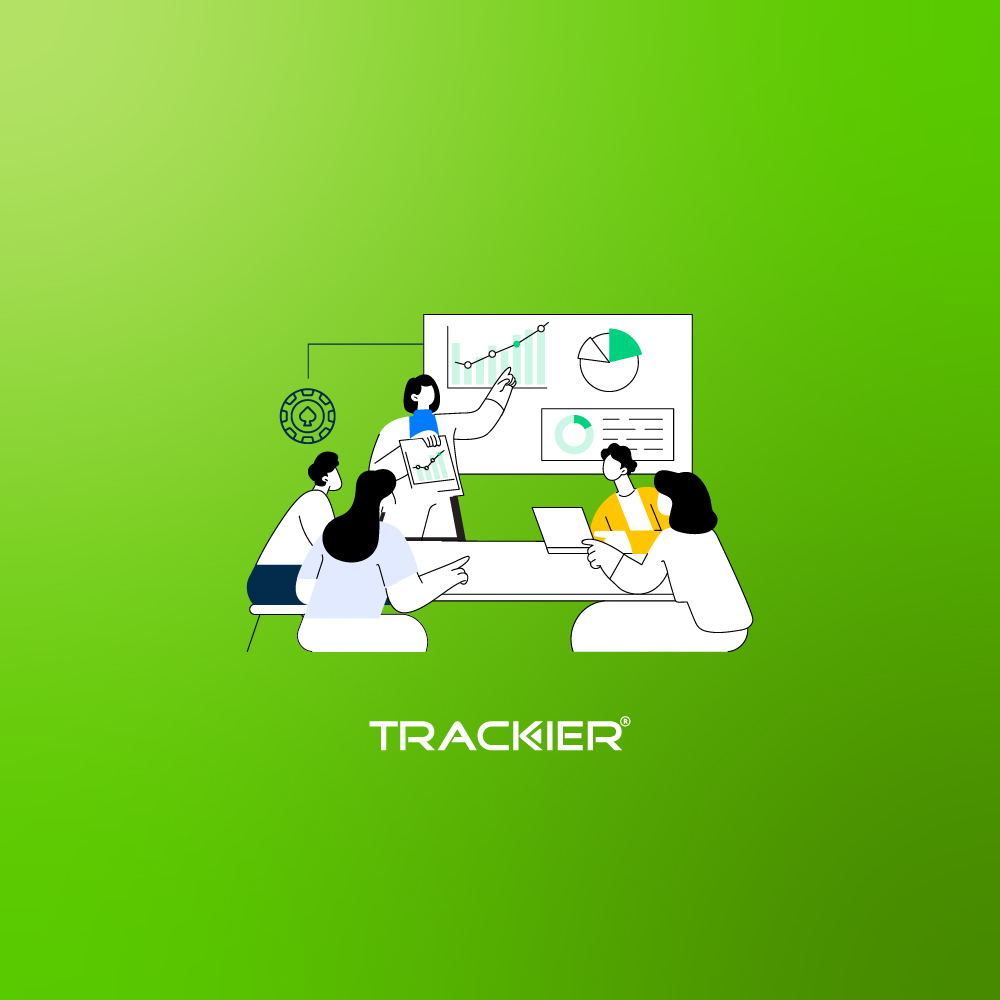 TRACKIER®